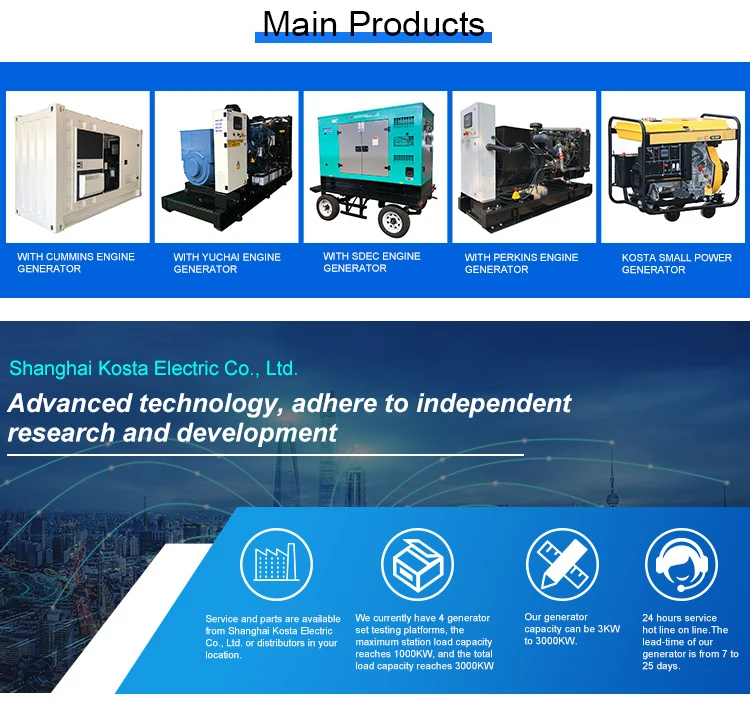 Main Products

WITH CUMMINS ENGINE GENERATOR

WITH YUCHAI ENGINE GENERATOR

WITH SDEC ENGINE GENERATOR

WITH PERKINS ENGINE GENERATOR

KOSTA SMALL POWER GENERATOR

Shanghai Kosta Electric Co., Ltd.

Advanced technology, adhere to independent research and development

Service and parts are available from Shanghai Kosta Electric Co., Ltd. or distributors in your location.

We currently have 4 generator set testing platforms, the maximum station load capacity reaches 1000KW, and the total load capacity reaches 3000KW

Our generator capacity can be 3KW to 3000KW.

24 hours service hot line on line.The lead-time of our generator is from 7 to 25 days.